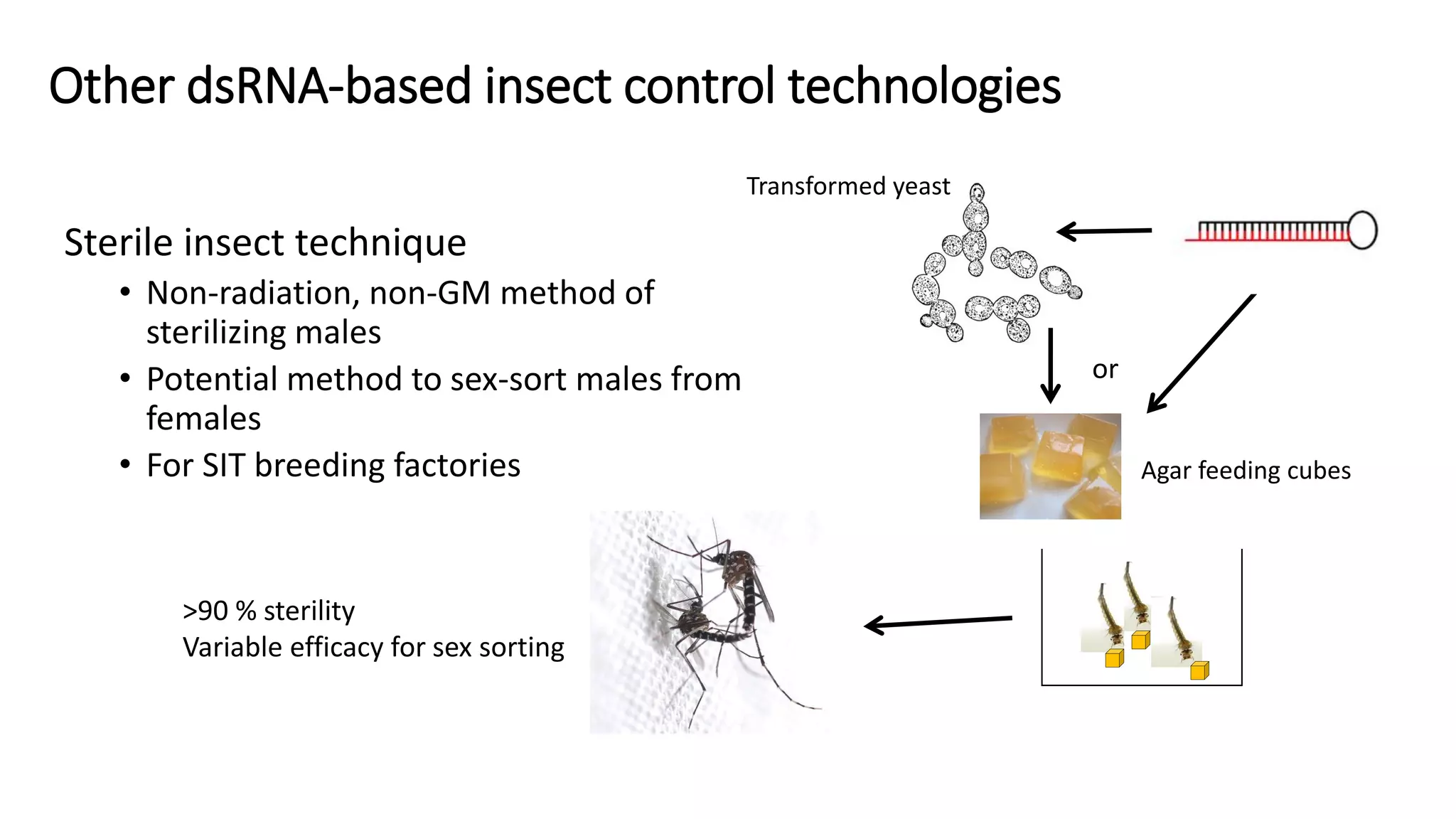 Other dsRNA-based insect control technologies

Sterile insect technique

• Non-radiation, non-GM method of sterilizing males
• Potential method to sex-sort males from females
• For SIT breeding factories

Transformed yeast

or

Agar feeding cubes

>90 % sterility
Variable efficacy for sex sorting